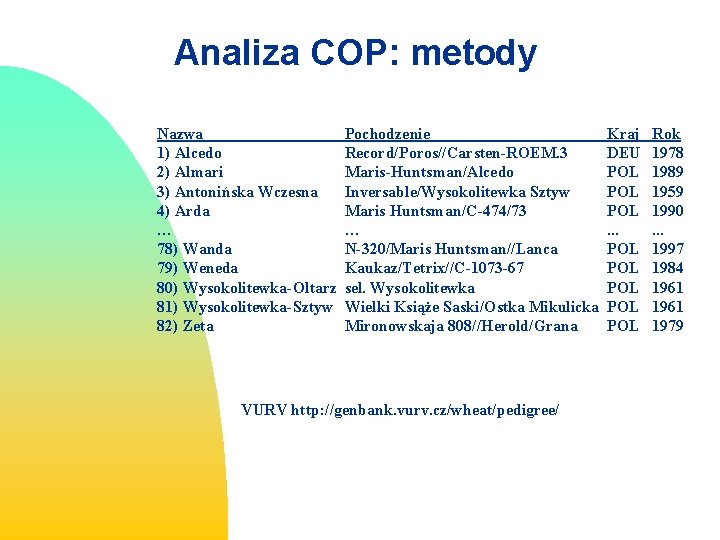 Analiza COP: metody

| Nazwa | Pochodzenie | Kraj | Rok |
|---|---|---|---|
| 1) Alcedo | Record/Poros//Carsten-ROEM3 | DEU | 1978 |
| 2) Almari | Maris-Huntsman/Alcedo | POL | 1989 |
| 3) Antonińska Wczesna | Inversable/Wysokolitewka Sztyw | POL | 1959 |
| 4) Arda | Maris Huntsman/C-474/73 | POL | 1990 |
| … | … | ... | ... |
| 78) Wanda | N-320/Maris Huntsman//Lanca | POL | 1997 |
| 79) Weneda | Kaukaz/Tetrix//C-1073-67 | POL | 1984 |
| 80) Wysokolitewka-Oltarz | sel. Wysokolitewka | POL | 1961 |
| 81) Wysokolitewka-Sztyw | Wielki Książe Saski/Ostka Mikulicka | POL | 1961 |
| 82) Zeta | Mironowskaja 808//Herold/Grana | POL | 1979 |

VURV http://genbank.vurv.cz/wheat/pedigree/